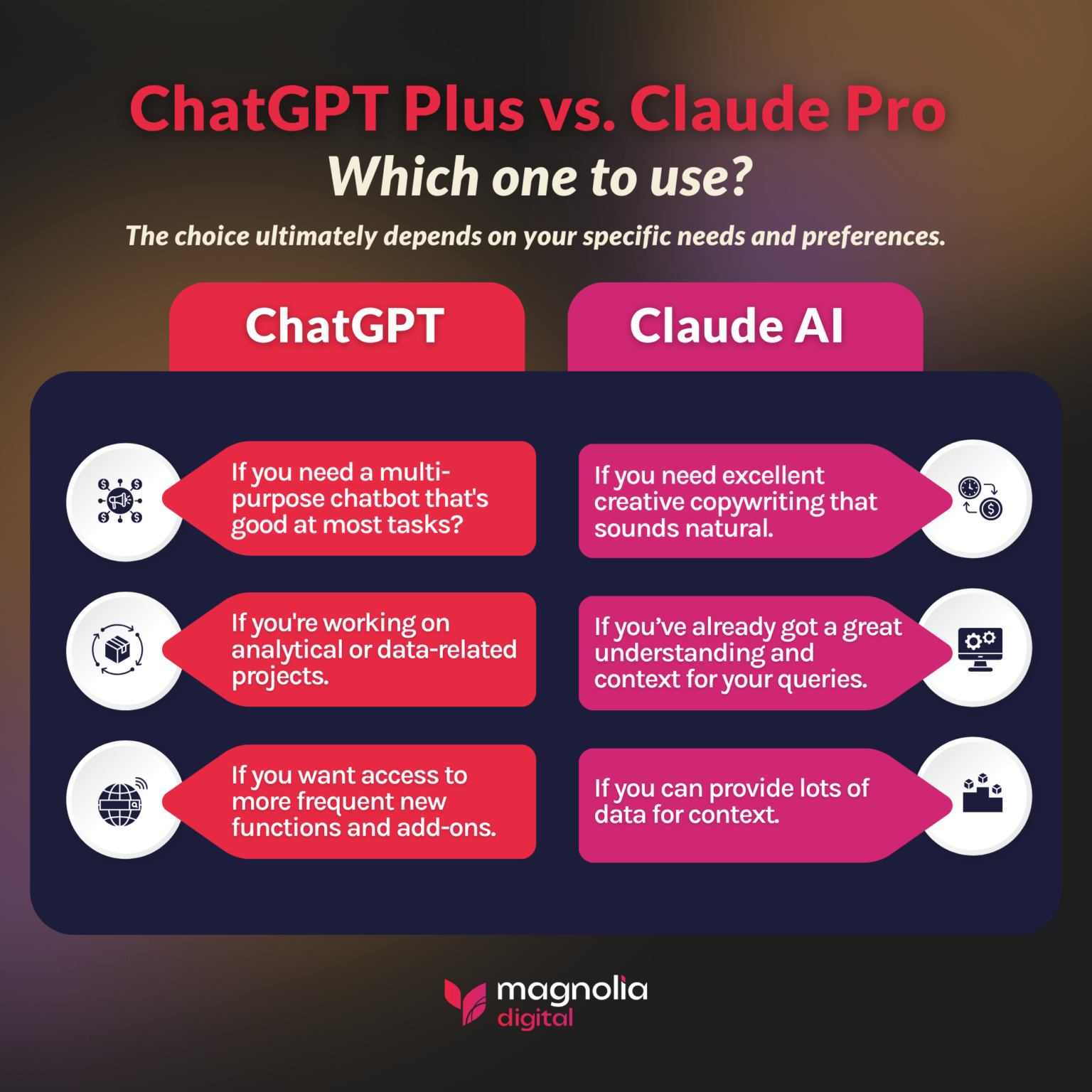 ChatGPT Plus vs. Claude Pro
Which one to use?

The choice ultimately depends on your specific needs and preferences.

ChatGPT

If you need a multi-purpose chatbot that's good at most tasks?

If you're working on analytical or data-related projects.

If you want access to more frequent new functions and add-ons.

Claude AI

If you need excellent creative copywriting that sounds natural.

If you've already got a great understanding and context for your queries.

If you can provide lots of data for context.

magnolia digital